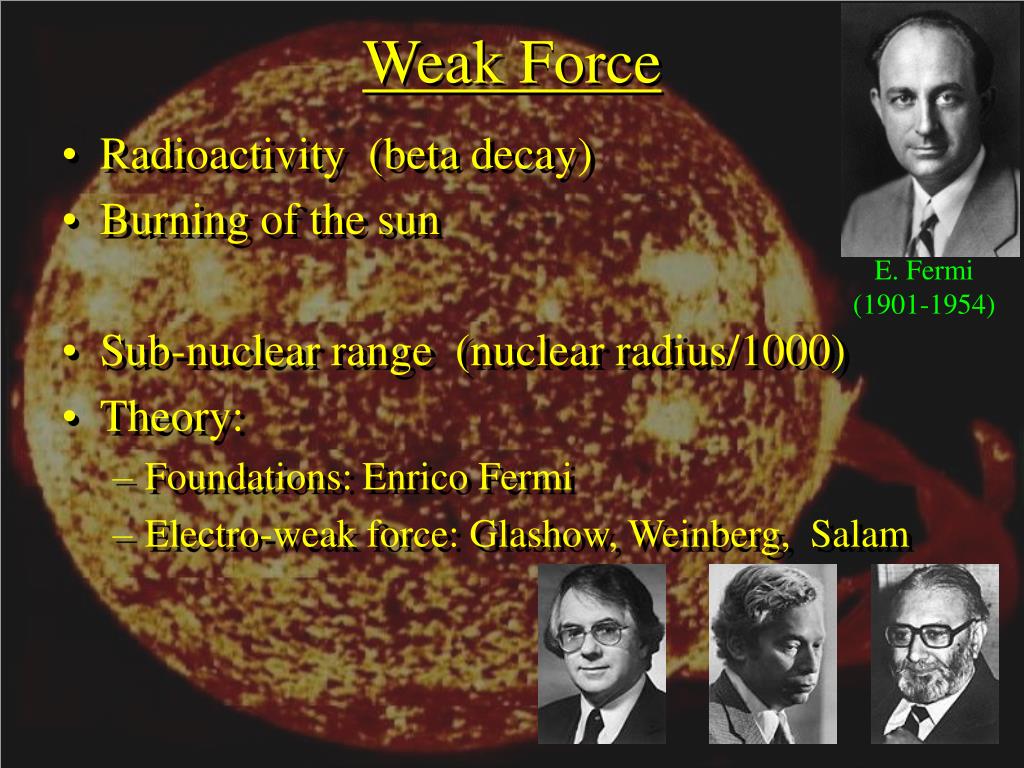 Weak Force

• Radioactivity (beta decay)
• Burning of the sun

E. Fermi
(1901-1954)

• Sub-nuclear range (nuclear radius/1000)
• Theory:
– Foundations: Enrico Fermi
– Electro-weak force: Glashow, Weinberg, Salam